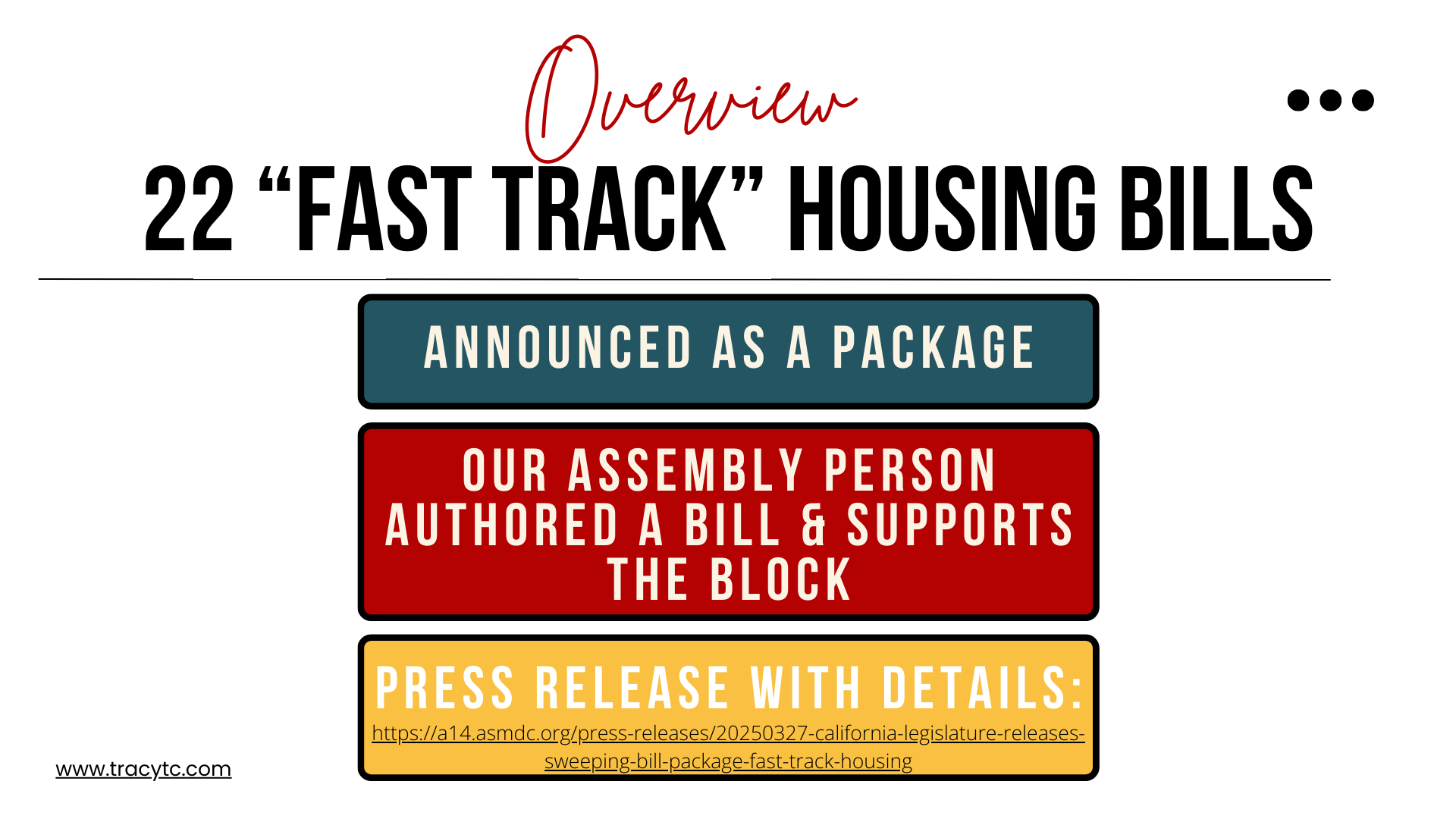 Overview

22 “FAST TRACK” HOUSING BILLS

ANNOUNCED AS A PACKAGE

OUR ASSEMBLY PERSON AUTHORED A BILL & SUPPORTS THE BLOCK

PRESS RELEASE WITH DETAILS:
https://a14.asmdc.org/press-releases/20250327-california-legislature-releases-sweeping-bill-package-fast-track-housing

www.tracytc.com